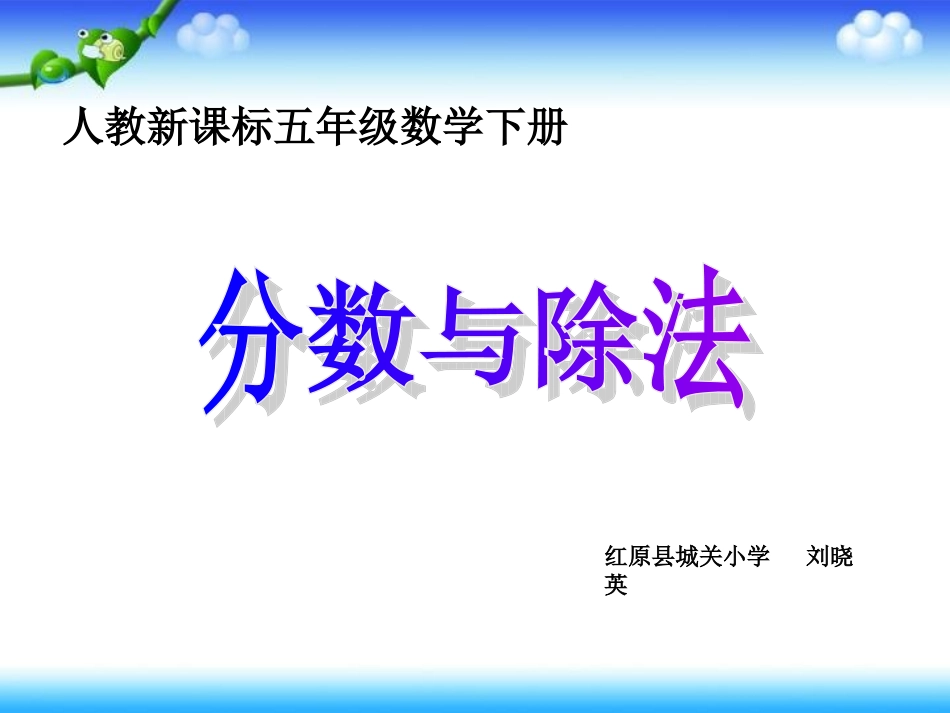 人教新课标五年级数学下册

分数与除法

红原县城关小学　刘晓英